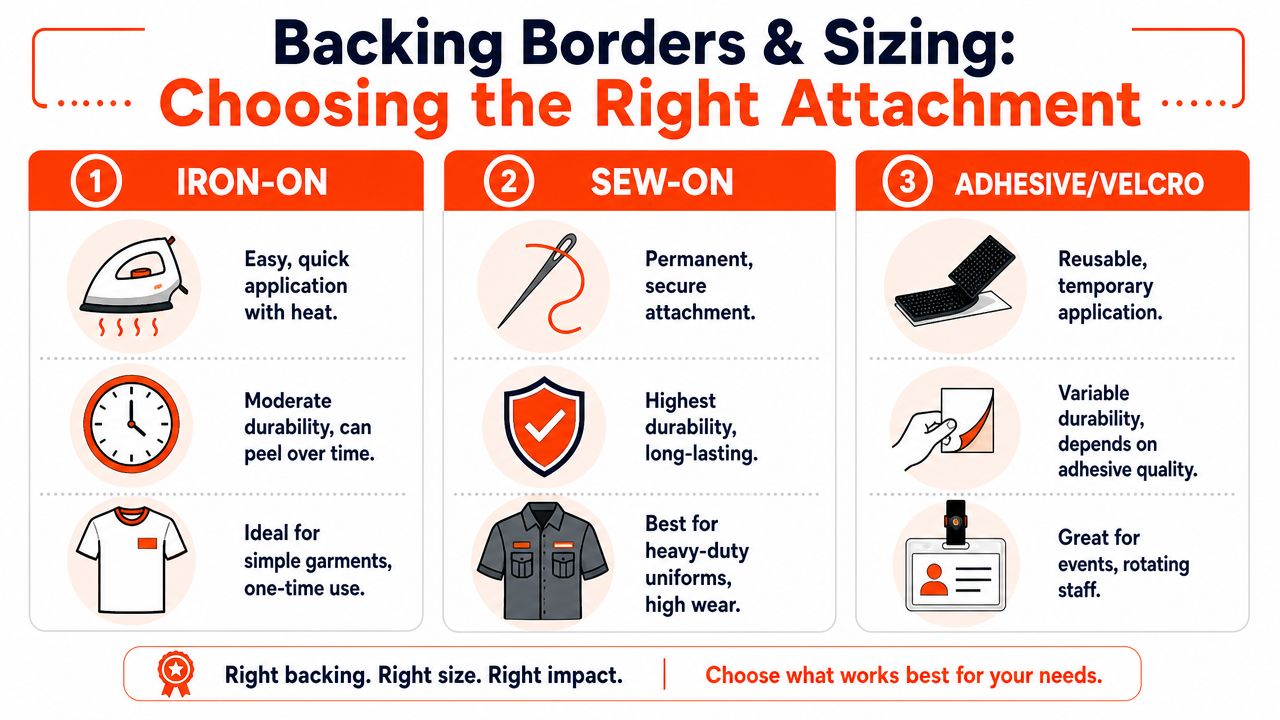 Backing Borders & Sizing:
Choosing the Right Attachment

1 IRON-ON

Easy, quick application with heat.

Moderate durability, can peel over time.

Ideal for simple garments, one-time use.

2 SEW-ON

Permanent, secure attachment.

Highest durability, long-lasting.

Best for heavy-duty uniforms, high wear.

3 ADHESIVE/VELCRO

Reusable, temporary application.

Variable durability, depends on adhesive quality.

Great for events, rotating staff.

Right backing. Right size. Right impact. | Choose what works best for your needs.